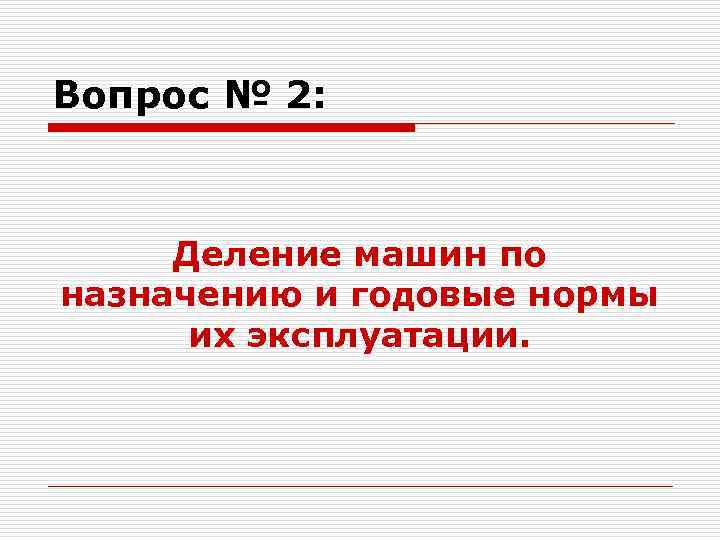 Вопрос № 2:

Деление машин по назначению и годовые нормы их эксплуатации.